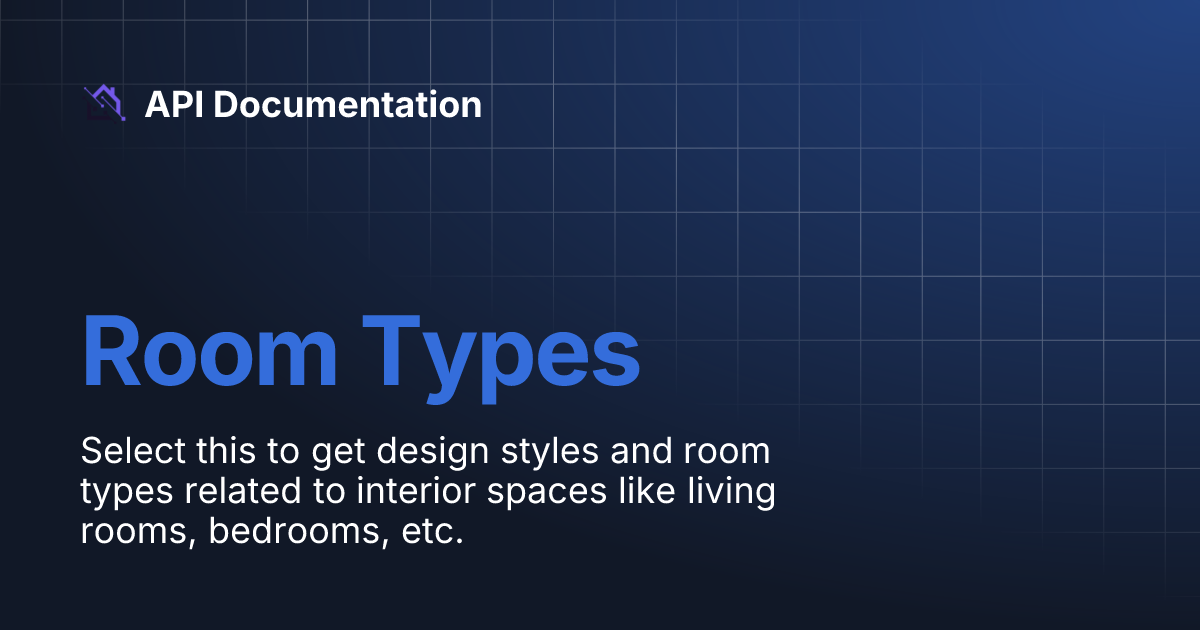 API Documentation

Room Types

Select this to get design styles and room types related to interior spaces like living rooms, bedrooms, etc.